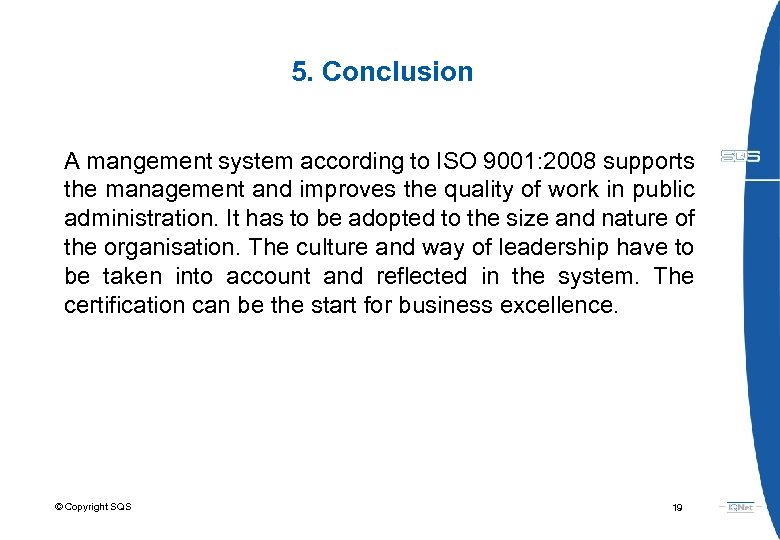 5. Conclusion

A mangement system according to ISO 9001:2008 supports the management and improves the quality of work in public administration. It has to be adopted to the size and nature of the organisation. The culture and way of leadership have to be taken into account and reflected in the system. The certification can be the start for business excellence.

SQS

© Copyright SQS

19

IQNet